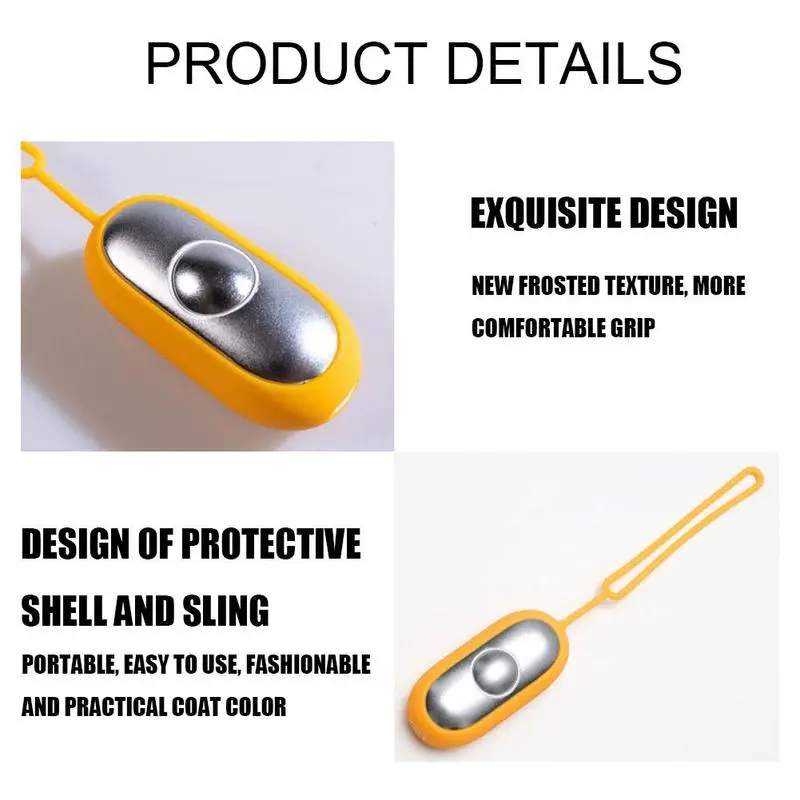 PRODUCT DETAILS

EXQUISITE DESIGN

NEW FROSTED TEXTURE, MORE COMFORTABLE GRIP

DESIGN OF PROTECTIVE SHELL AND SLING

PORTABLE, EASY TO USE, FASHIONABLE AND PRACTICAL COAT COLOR